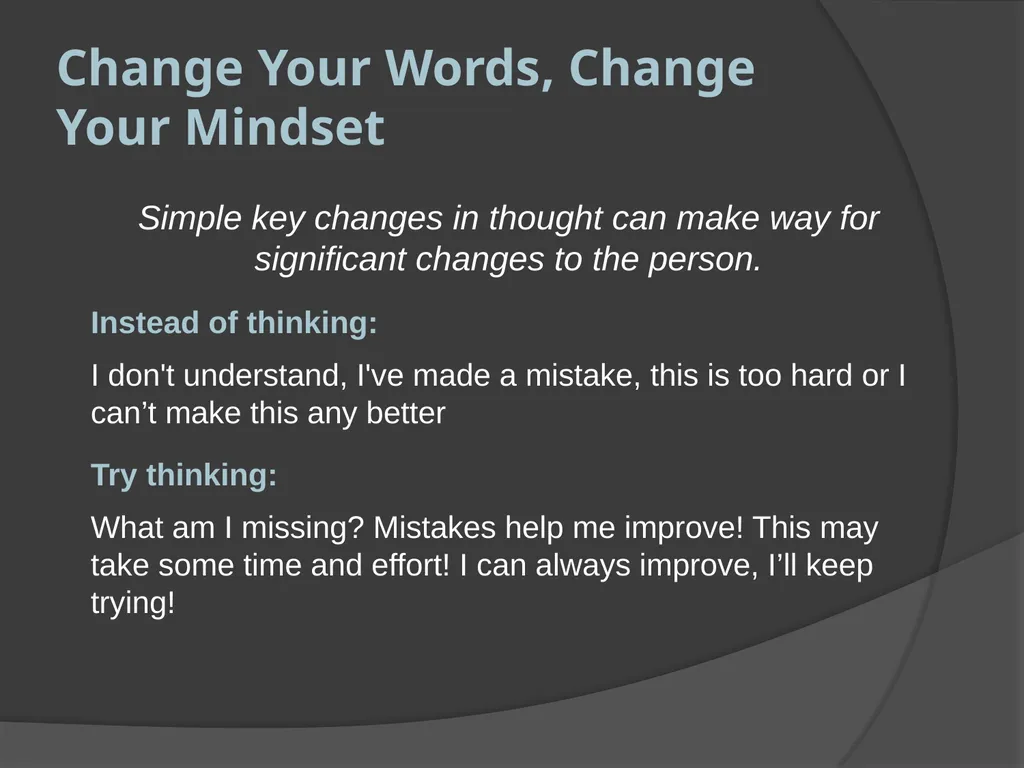 Change Your Words, Change Your Mindset

Simple key changes in thought can make way for significant changes to the person.

Instead of thinking:

I don't understand, I've made a mistake, this is too hard or I can’t make this any better

Try thinking:

What am I missing? Mistakes help me improve! This may take some time and effort! I can always improve, I’ll keep trying!